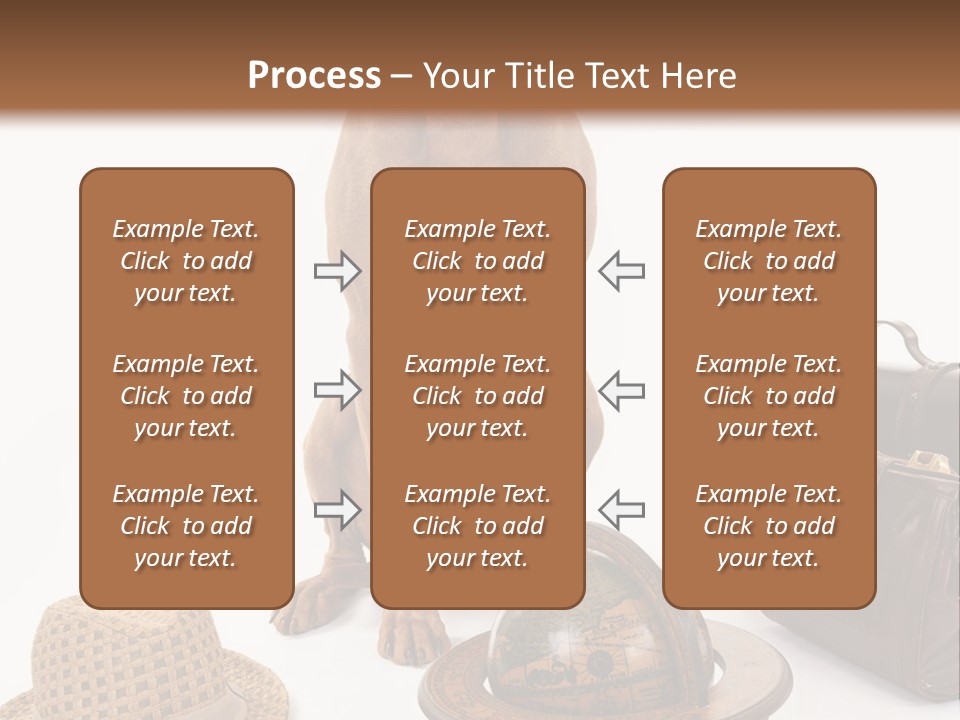 Process – Your Title Text Here

Example Text. Click to add your text.

Example Text. Click to add your text.

Example Text. Click to add your text.

Example Text. Click to add your text.

Example Text. Click to add your text.

Example Text. Click to add your text.

Example Text. Click to add your text.

Example Text. Click to add your text.

Example Text. Click to add your text.